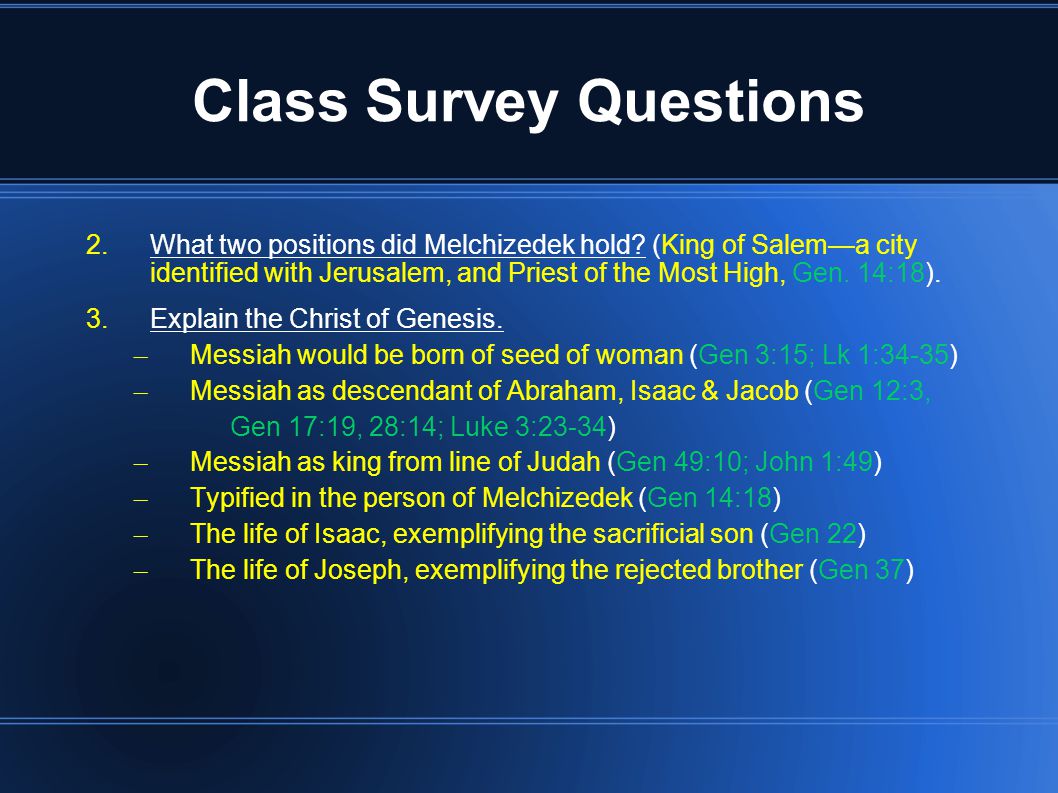 Class Survey Questions

2. What two positions did Melchizedek hold? (King of Salem—a city identified with Jerusalem, and Priest of the Most High, Gen. 14:18).

3. Explain the Christ of Genesis.
– Messiah would be born of seed of woman (Gen 3:15; Lk 1:34-35)
– Messiah as descendant of Abraham, Isaac & Jacob (Gen 12:3, Gen 17:19, 28:14; Luke 3:23-34)
– Messiah as king from line of Judah (Gen 49:10; John 1:49)
– Typified in the person of Melchizedek (Gen 14:18)
– The life of Isaac, exemplifying the sacrificial son (Gen 22)
– The life of Joseph, exemplifying the rejected brother (Gen 37)